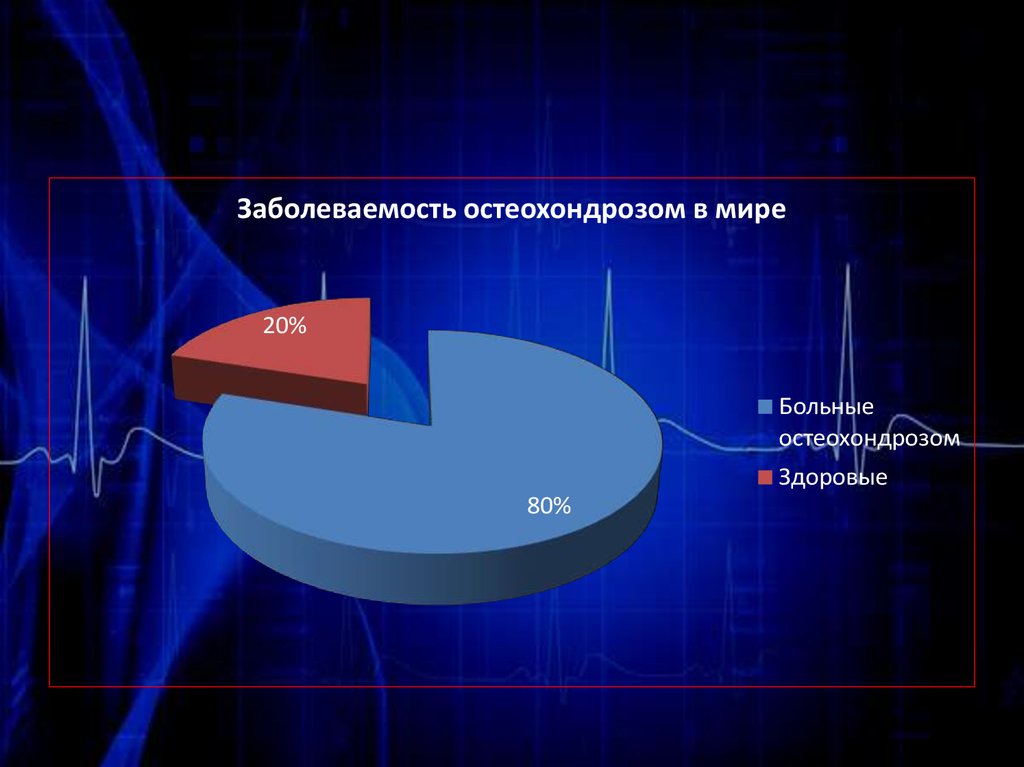 Заболеваемость остеохондрозом в мире

20%

80%

Больные остеохондрозом

Здоровые